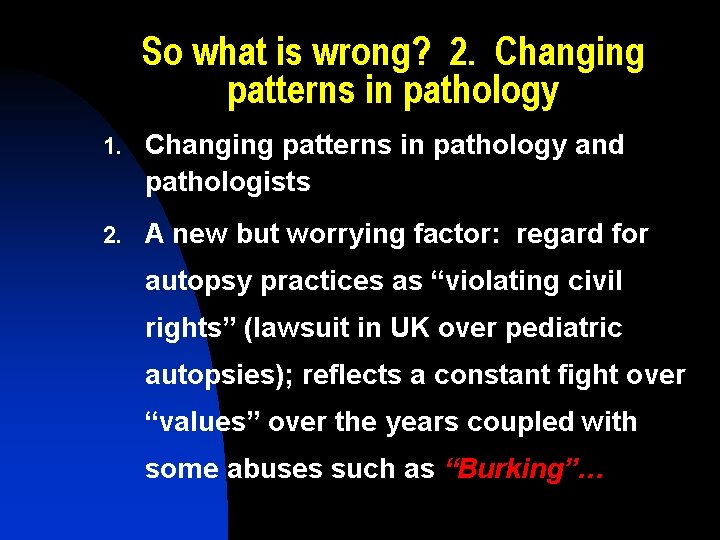 So what is wrong? 2. Changing patterns in pathology

1. Changing patterns in pathology and pathologists

2. A new but worrying factor: regard for autopsy practices as “violating civil rights” (lawsuit in UK over pediatric autopsies); reflects a constant fight over “values” over the years coupled with some abuses such as “Burking”…